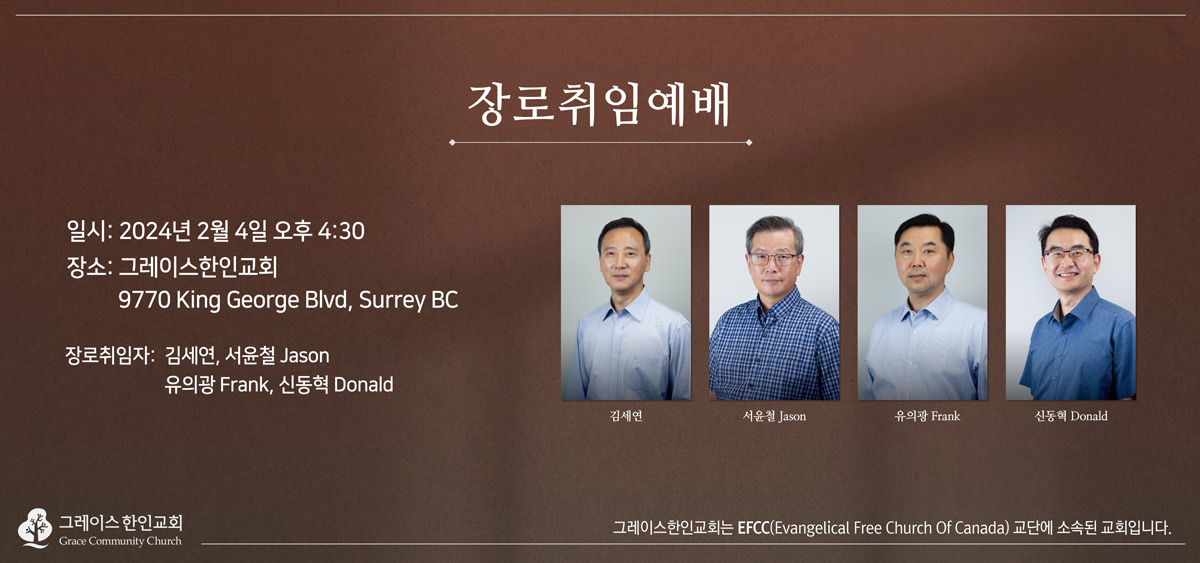 장로취임예배

일시: 2024년 2월 4일 오후 4:30
장소: 그레이스한인교회
9770 King George Blvd, Surrey BC

장로취임자: 김세연, 서윤철 Jason
유의광 Frank, 신동혁 Donald

김세연

서윤철 Jason

유의광 Frank

신동혁 Donald

그레이스 한인교회
Grace Community Church

그레이스한인교회는 EFCC(Evangelical Free Church Of Canada) 교단에 소속된 교회입니다.